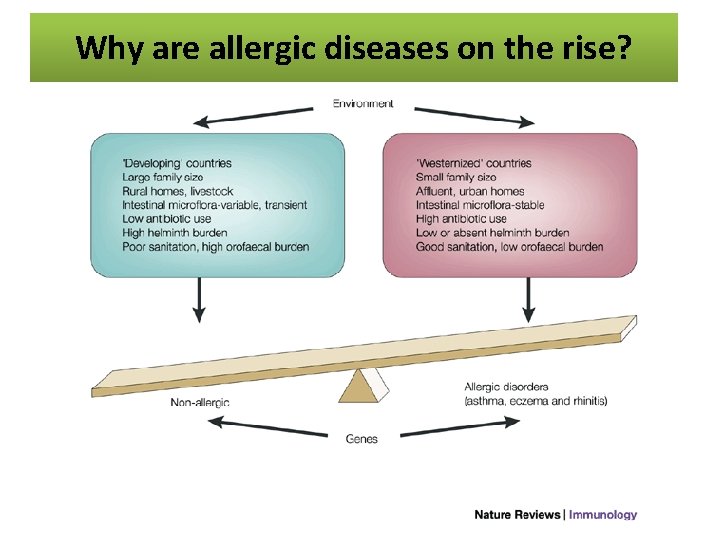 Why are allergic diseases on the rise?

Environment

'Developing' countries
Large family size
Rural homes, livestock
Intestinal microflora-variable, transient
Low antibiotic use
High helminth burden
Poor sanitation, high orofaecal burden

'Westernized' countries
Small family size
Affluent, urban homes
Intestinal microflora-stable
High antibiotic use
Low or absent helminth burden
Good sanitation, low orofaecal burden

Non-allergic

Allergic disorders
(asthma, eczema and rhinitis)

Genes

Nature Reviews | Immunology